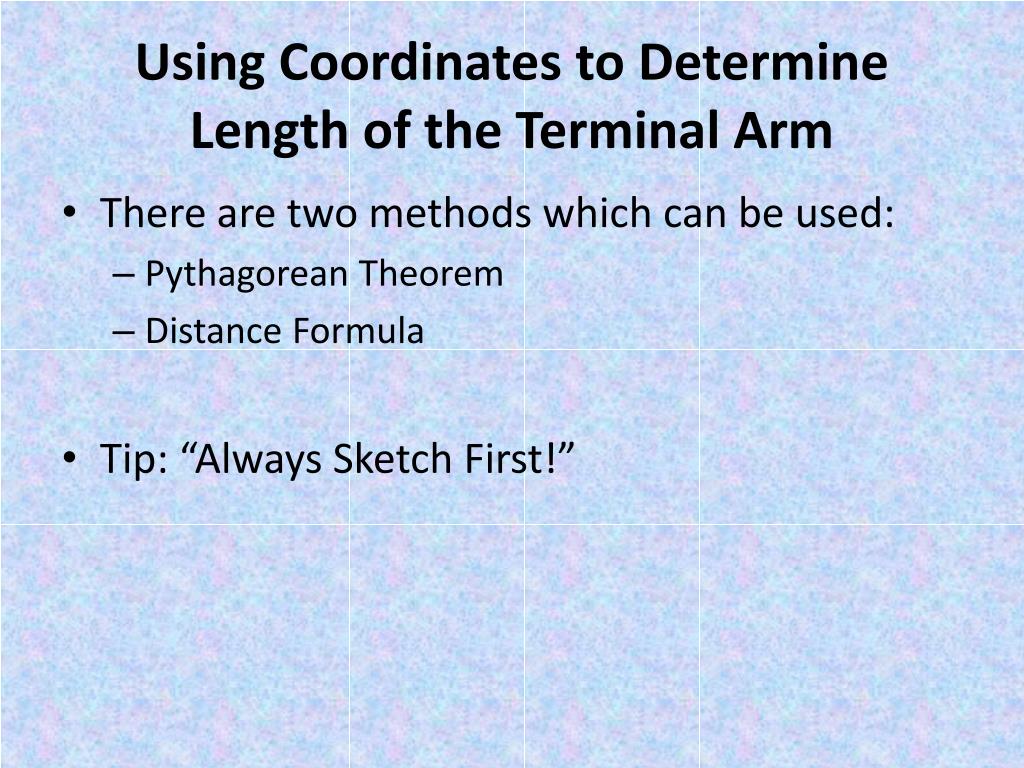 Using Coordinates to Determine Length of the Terminal Arm

• There are two methods which can be used:
– Pythagorean Theorem
– Distance Formula

• Tip: “Always Sketch First!”